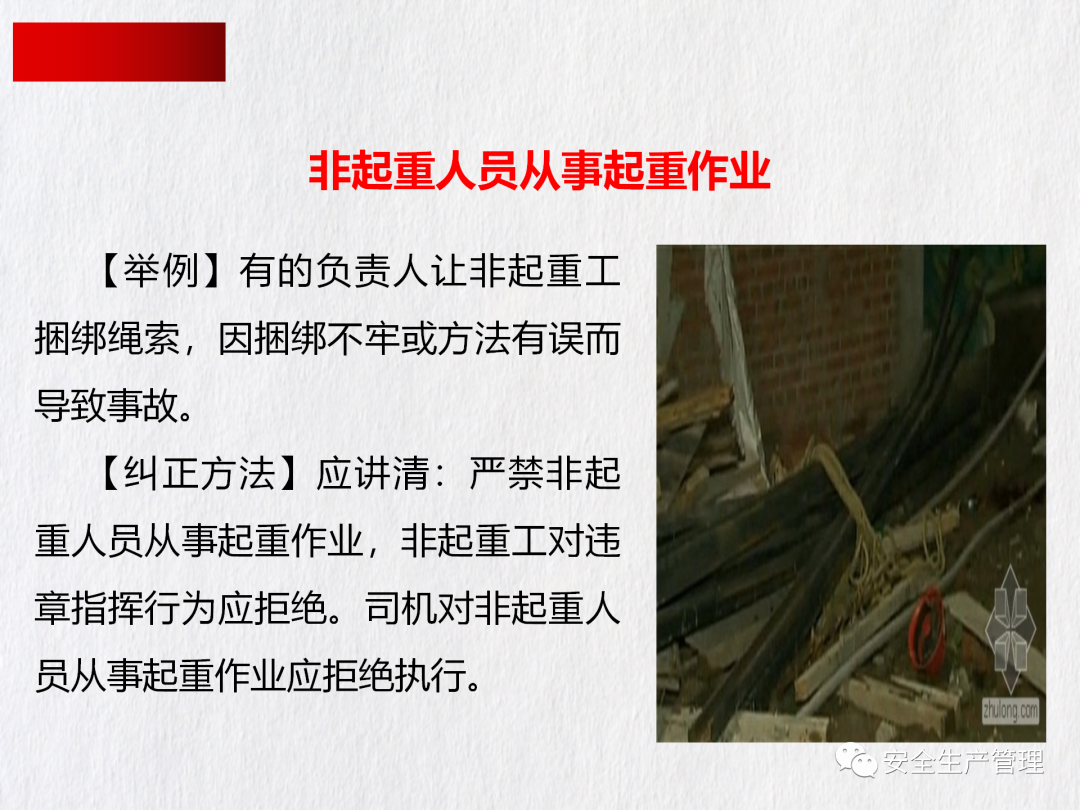 非起重人员从事起重作业

【举例】有的负责人让非起重工捆绑绳索，因捆绑不牢或方法有误而导致事故。

【纠正方法】应讲清：严禁非起重人员从事起重作业，非起重工对违章指挥行为应拒绝。司机对非起重人员从事起重作业应拒绝执行。

zhulong.com

安全生产管理